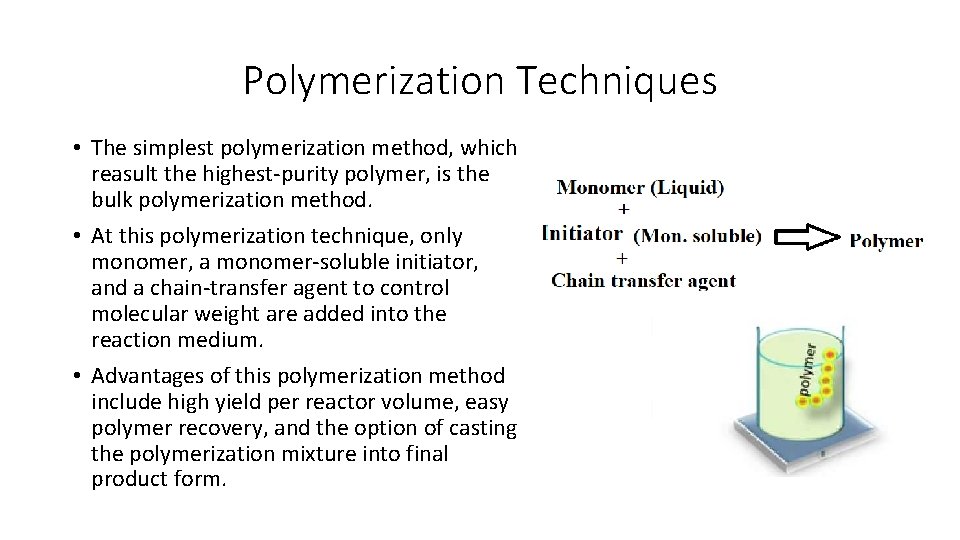 Polymerization Techniques

• The simplest polymerization method, which reasult the highest-purity polymer, is the bulk polymerization method.

• At this polymerization technique, only monomer, a monomer-soluble initiator, and a chain-transfer agent to control molecular weight are added into the reaction medium.

• Advantages of this polymerization method include high yield per reactor volume, easy polymer recovery, and the option of casting the polymerization mixture into final product form.

Monomer (Liquid)
+
Initiator (Mon. soluble)
+
Chain transfer agent

Polymer

polymer